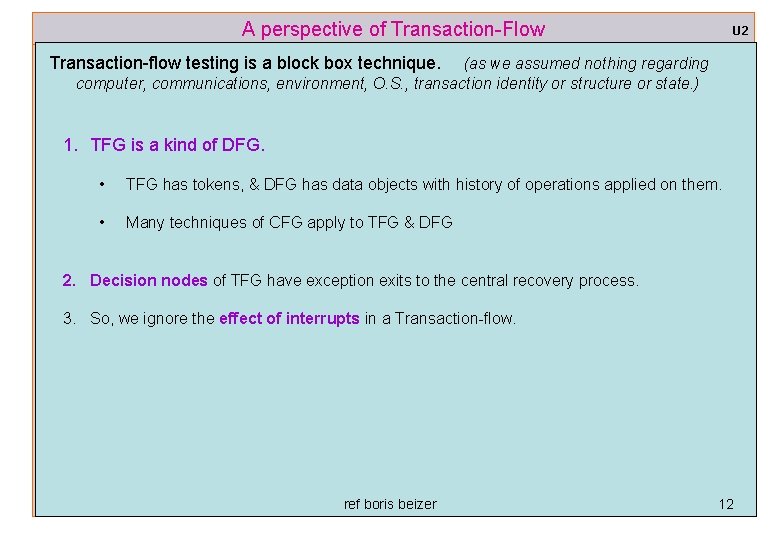 A perspective of Transaction-Flow

U2

Transaction-flow testing is a block box technique. (as we assumed nothing regarding computer, communications, environment, O.S., transaction identity or structure or state.)

1. TFG is a kind of DFG.

• TFG has tokens, & DFG has data objects with history of operations applied on them.

• Many techniques of CFG apply to TFG & DFG

2. Decision nodes of TFG have exception exits to the central recovery process.

3. So, we ignore the effect of interrupts in a Transaction-flow.

ref boris beizer

12